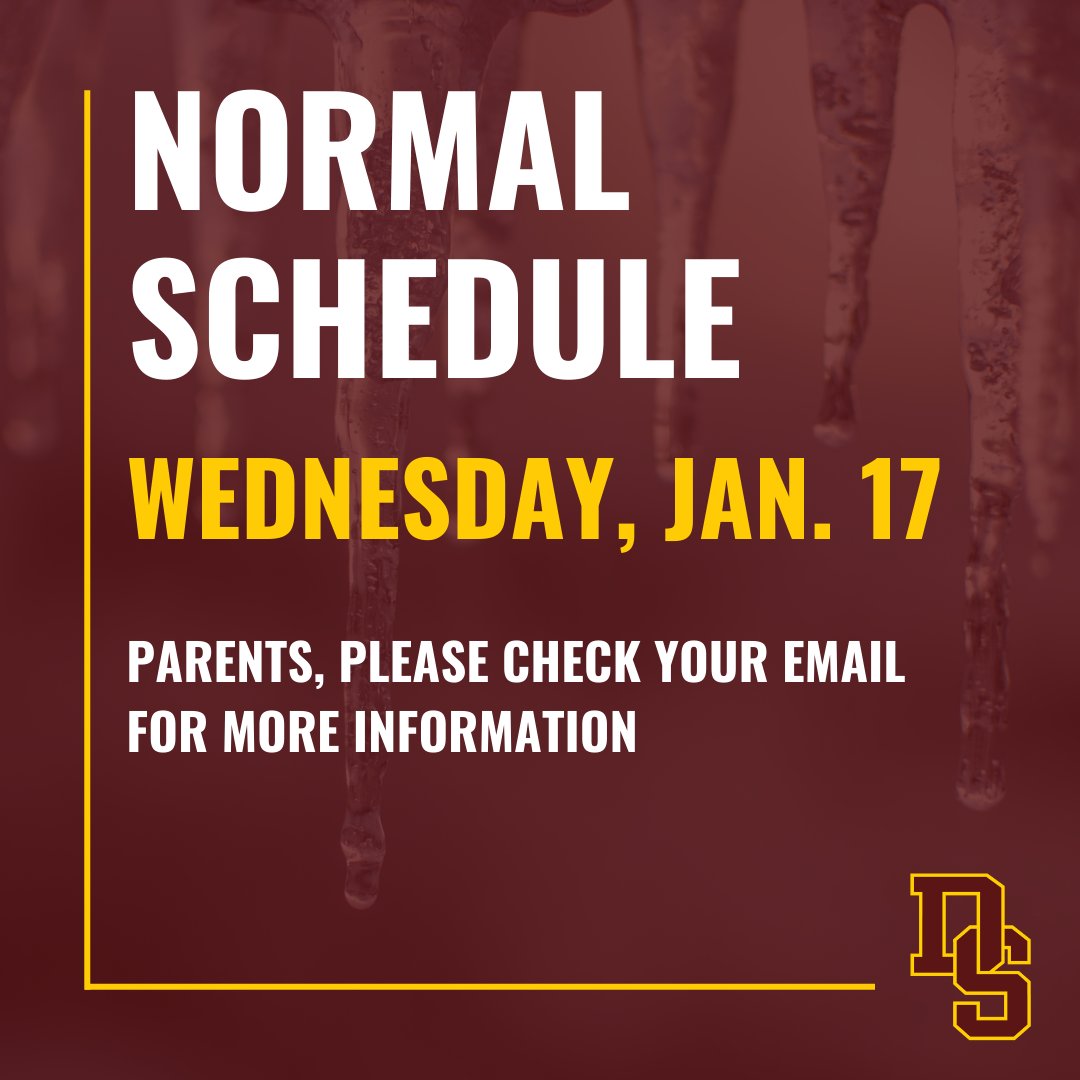 NORMAL SCHEDULE

WEDNESDAY, JAN. 17

PARENTS, PLEASE CHECK YOUR EMAIL FOR MORE INFORMATION

DS